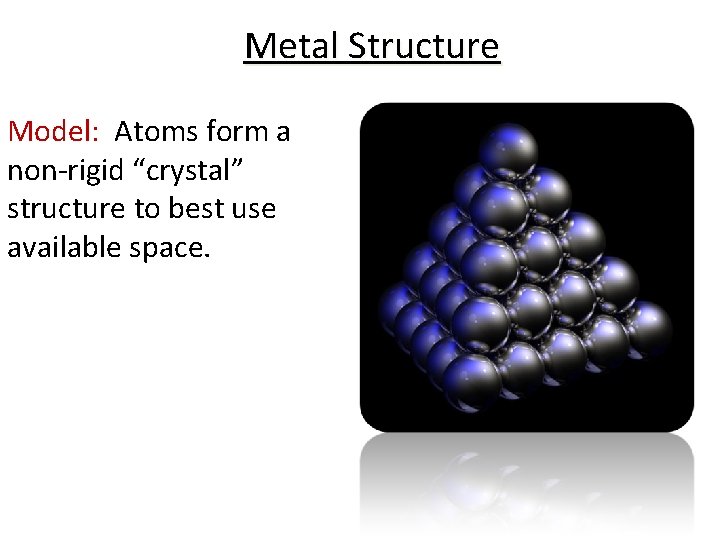 Metal Structure

Model: Atoms form a non-rigid “crystal” structure to best use available space.